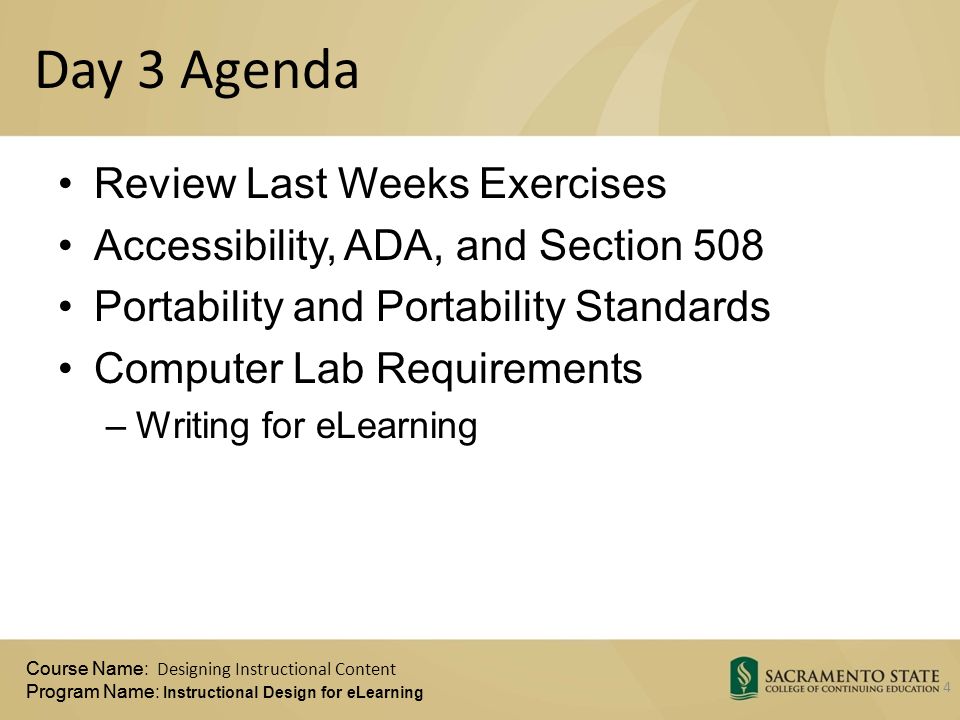 Day 3 Agenda

• Review Last Weeks Exercises
• Accessibility, ADA, and Section 508
• Portability and Portability Standards
• Computer Lab Requirements
– Writing for eLearning

Course Name: Designing Instructional Content
Program Name: Instructional Design for eLearning

SACRAMENTO STATE
COLLEGE OF CONTINUING EDUCATION

4